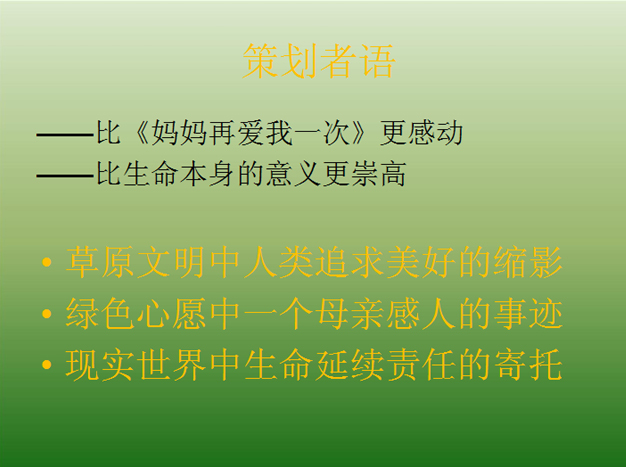 策划者语

——比《妈妈再爱我一次》更感动
——比生命本身的意义更崇高

• 草原文明中人类追求美好的缩影
• 绿色心愿中一个母亲感人的事迹
• 现实世界中生命延续责任的寄托